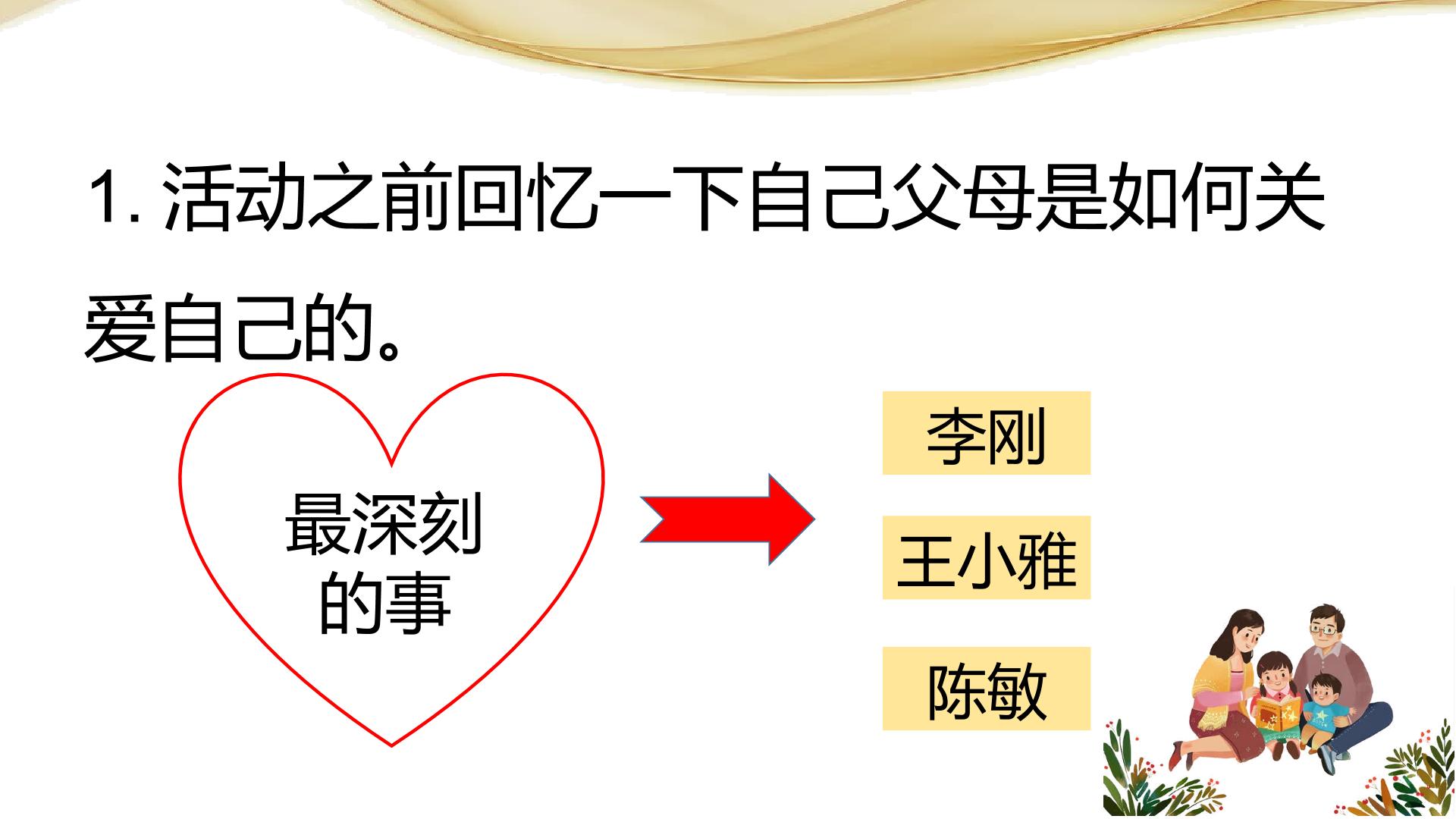 1. 活动之前回忆一下自己父母是如何关爱自己的。

最深刻的事

李刚

王小雅

陈敏